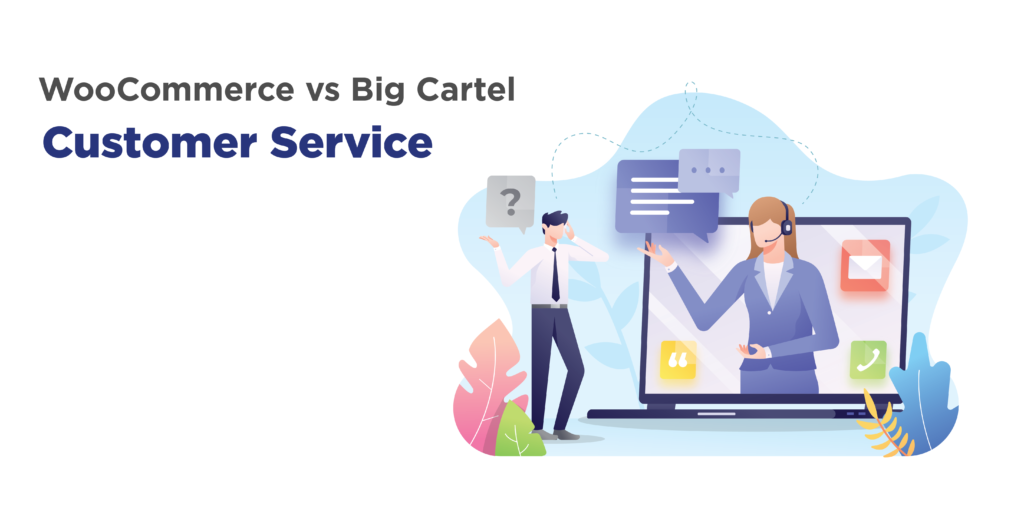 WooCommerce vs Big Cartel
Customer Service

?